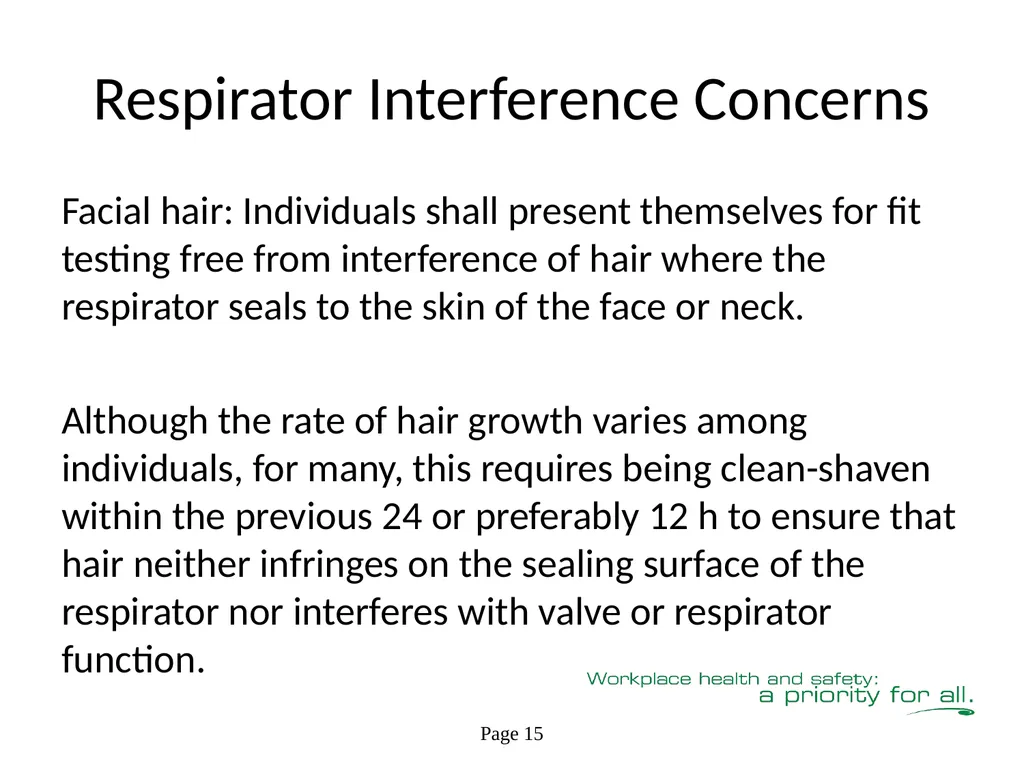 Respirator Interference Concerns

Facial hair: Individuals shall present themselves for fit testing free from interference of hair where the respirator seals to the skin of the face or neck.

Although the rate of hair growth varies among individuals, for many, this requires being clean-shaven within the previous 24 or preferably 12 h to ensure that hair neither infringes on the sealing surface of the respirator nor interferes with valve or respirator function.

Workplace health and safety:
a priority for all.

Page 15